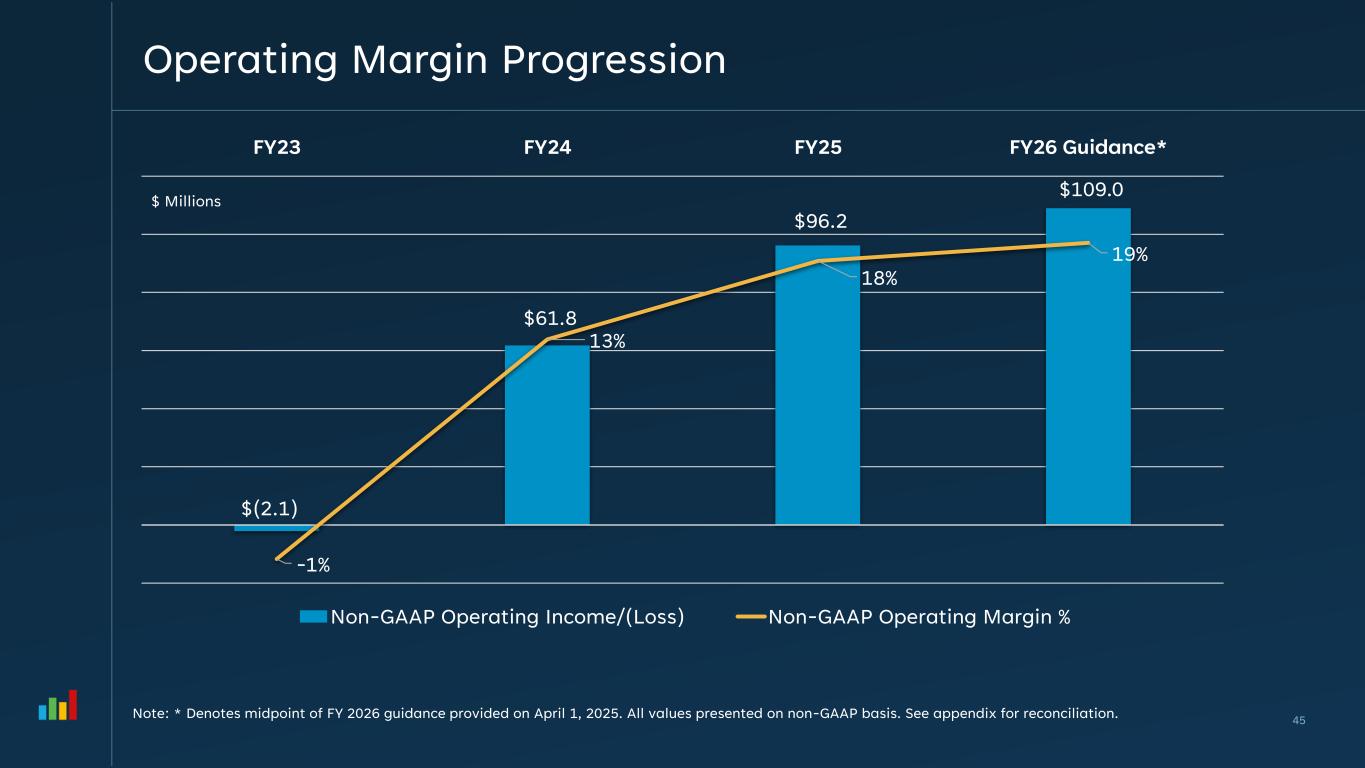 Operating Margin Progression

FY23

FY24

FY25

FY26 Guidance*

$ Millions

$(2.1)

-1%

$61.8

13%

$96.2

18%

$109.0

19%

Non-GAAP Operating Income/(Loss)

Non-GAAP Operating Margin %

Note: * Denotes midpoint of FY 2026 guidance provided on April 1, 2025. All values presented on non-GAAP basis. See appendix for reconciliation.

45